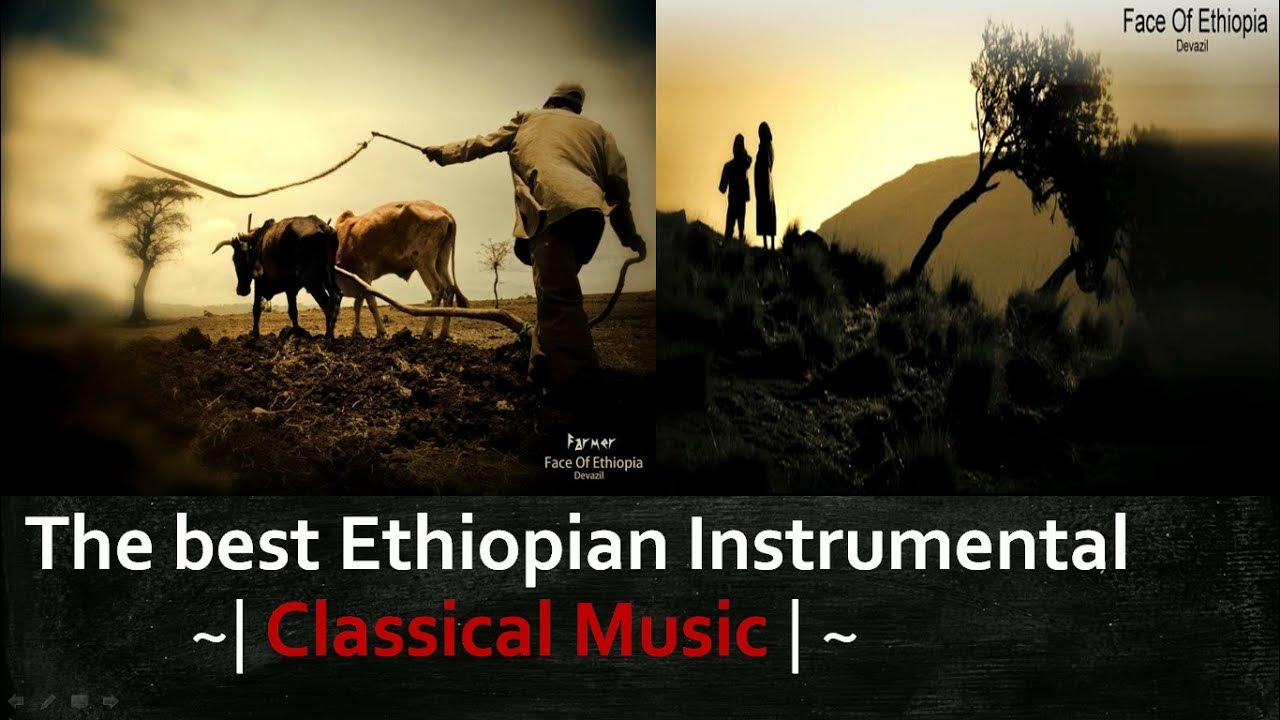 Farmer
Face Of Ethiopia
Devazil

Face Of Ethiopia
Devazil

The best Ethiopian Instrumental
~| Classical Music | ~